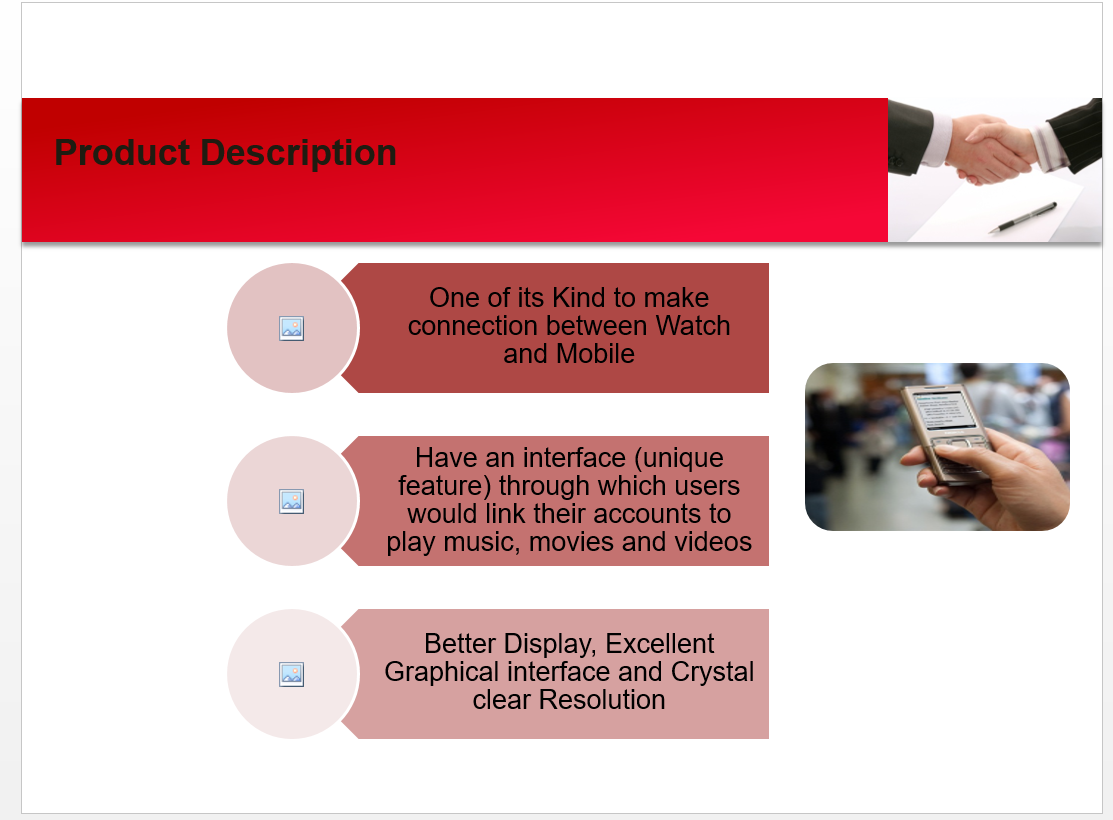 Product Description

One of its Kind to make connection between Watch and Mobile

Have an interface (unique feature) through which users would link their accounts to play music, movies and videos

Better Display, Excellent Graphical interface and Crystal clear Resolution